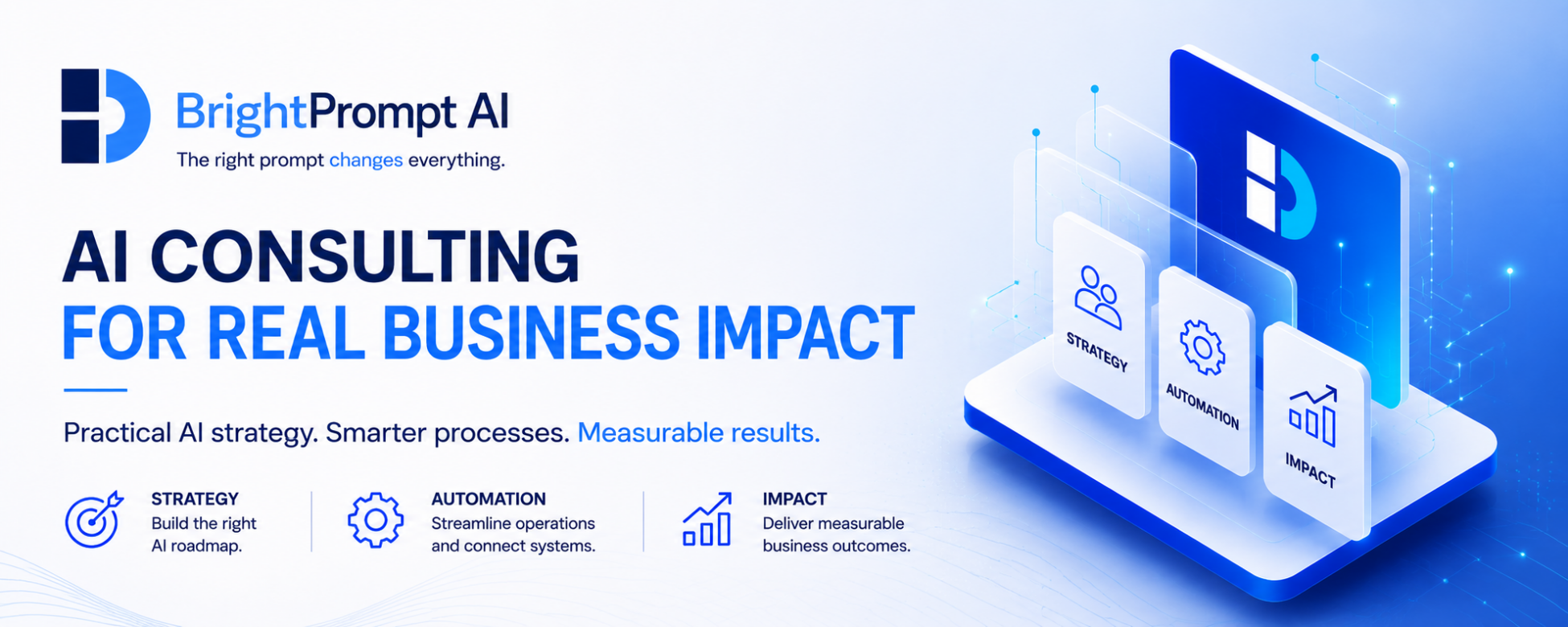 BrightPrompt AI
The right prompt changes everything.

AI CONSULTING
FOR REAL BUSINESS IMPACT

Practical AI strategy. Smarter processes. Measurable results.

STRATEGY
Build the right AI roadmap.

AUTOMATION
Streamline operations and connect systems.

IMPACT
Deliver measurable business outcomes.

STRATEGY

AUTOMATION

IMPACT